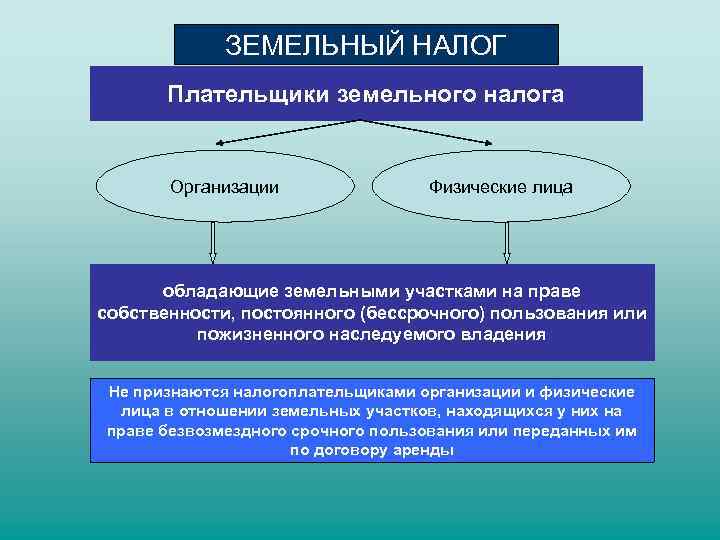 ЗЕМЕЛЬНЫЙ НАЛОГ

Плательщики земельного налога

Организации

Физические лица

обладающие земельными участками на праве собственности, постоянного (бессрочного) пользования или пожизненного наследуемого владения

Не признаются налогоплательщиками организации и физические лица в отношении земельных участков, находящихся у них на праве безвозмездного срочного пользования или переданных им по договору аренды